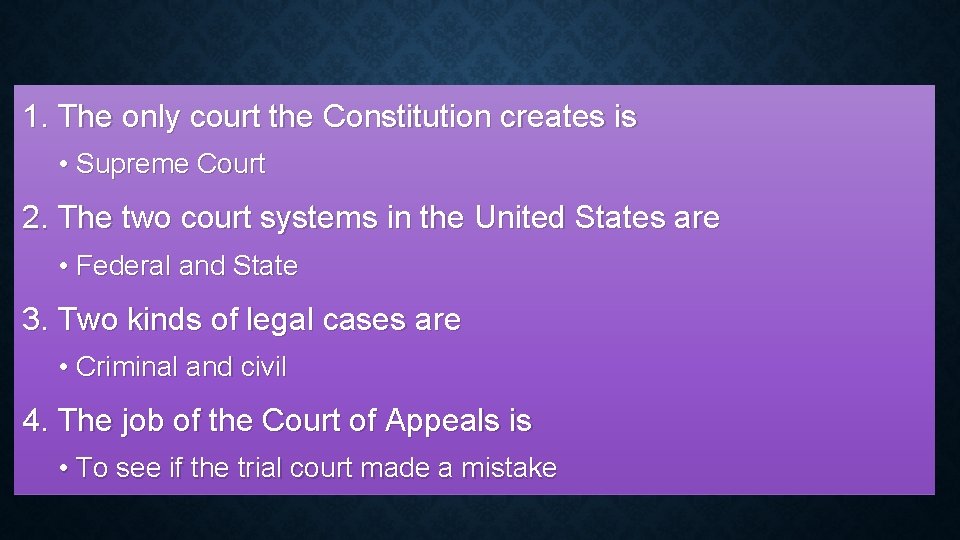 1. The only court the Constitution creates is

• Supreme Court

2. The two court systems in the United States are

• Federal and State

3. Two kinds of legal cases are

• Criminal and civil

4. The job of the Court of Appeals is

• To see if the trial court made a mistake